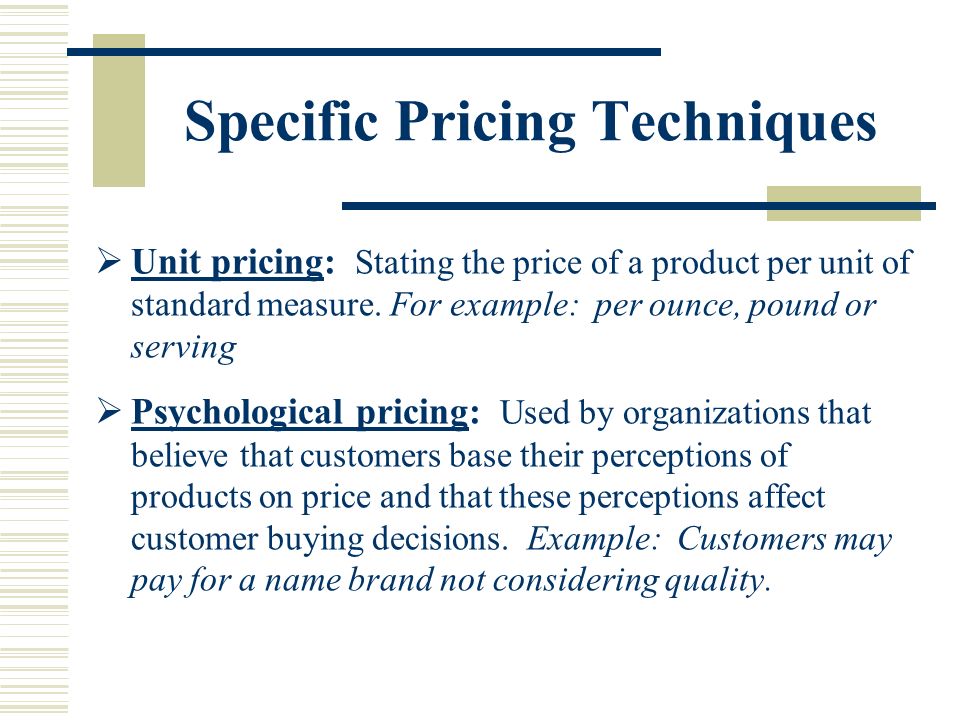 Specific Pricing Techniques

➢ Unit pricing: Stating the price of a product per unit of standard measure. For example: per ounce, pound or serving

➢ Psychological pricing: Used by organizations that believe that customers base their perceptions of products on price and that these perceptions affect customer buying decisions. Example: Customers may pay for a name brand not considering quality.